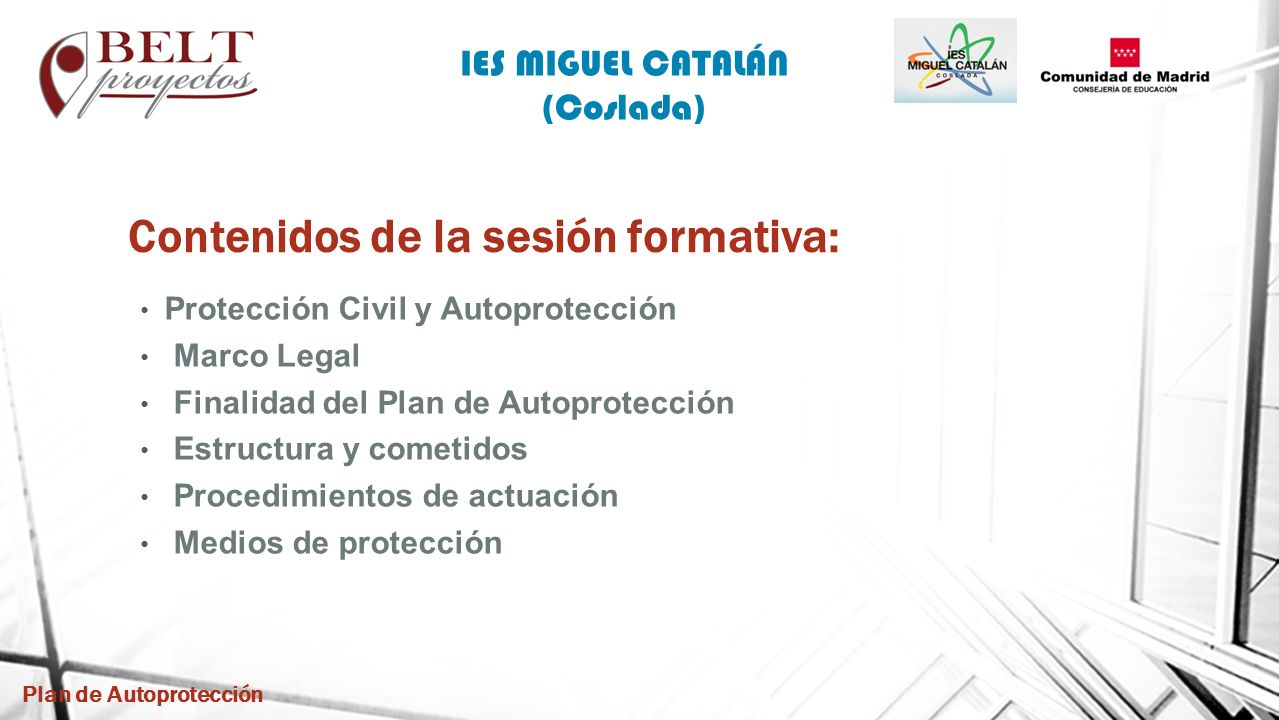 BELT proyectos

IES MIGUEL CATALÁN
(Coslada)

IES MIGUEL CATALÁN COSLADA

Comunidad de Madrid
CONSEJERÍA DE EDUCACIÓN

Contenidos de la sesión formativa:

• Protección Civil y Autoprotección
• Marco Legal
• Finalidad del Plan de Autoprotección
• Estructura y cometidos
• Procedimientos de actuación
• Medios de protección

Plan de Autoprotección